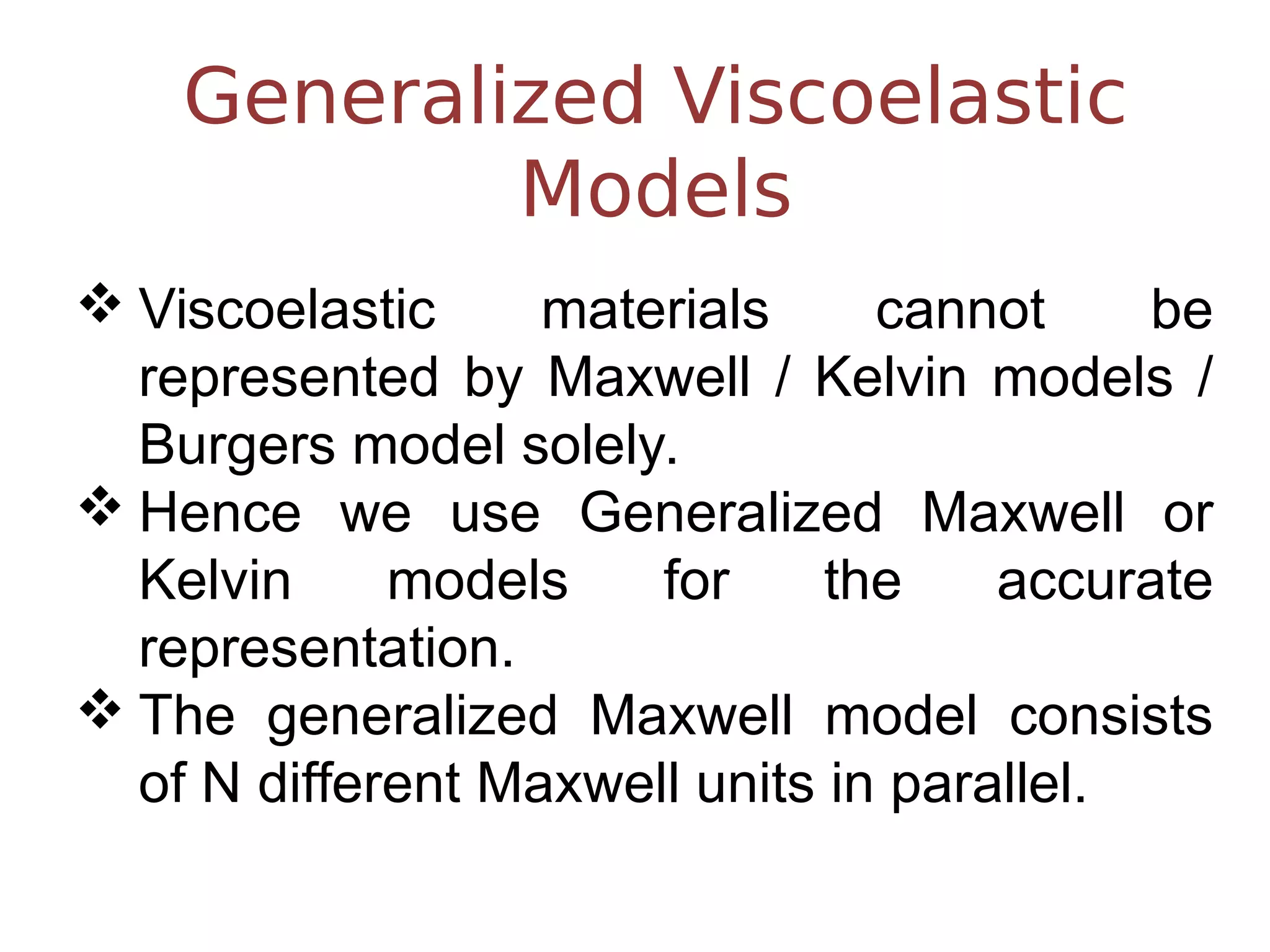 Generalized Viscoelastic Models

❖ Viscoelastic materials cannot be represented by Maxwell / Kelvin models / Burgers model solely.

❖ Hence we use Generalized Maxwell or Kelvin models for the accurate representation.

❖ The generalized Maxwell model consists of N different Maxwell units in parallel.